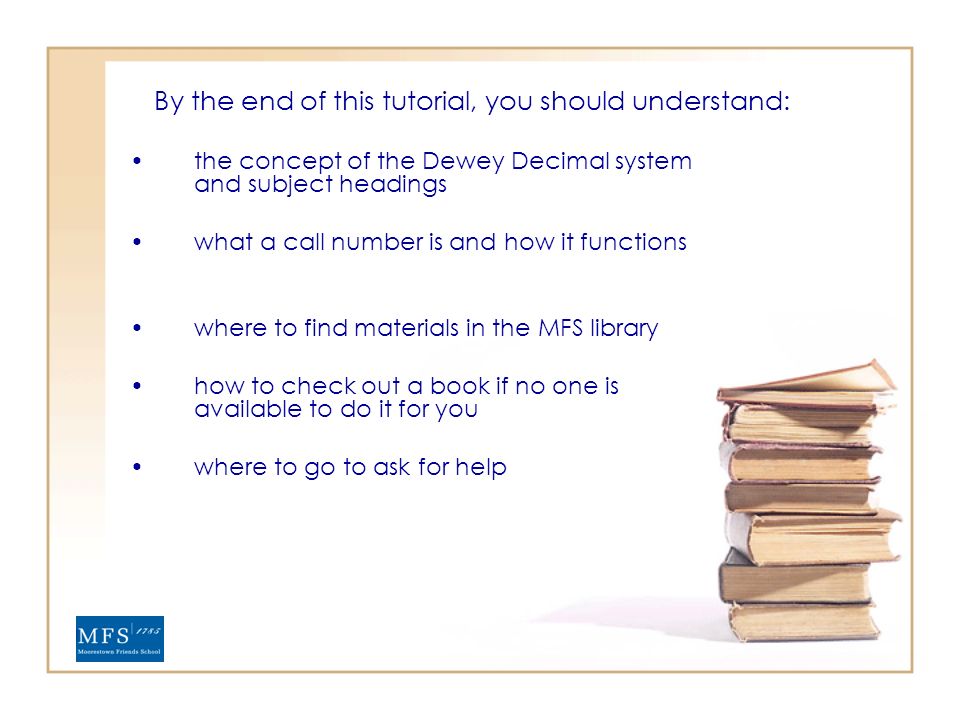 By the end of this tutorial, you should understand:

• the concept of the Dewey Decimal system and subject headings

• what a call number is and how it functions

• where to find materials in the MFS library

• how to check out a book if no one is available to do it for you

• where to go to ask for help

MFS 1785
Moorestown Friends School